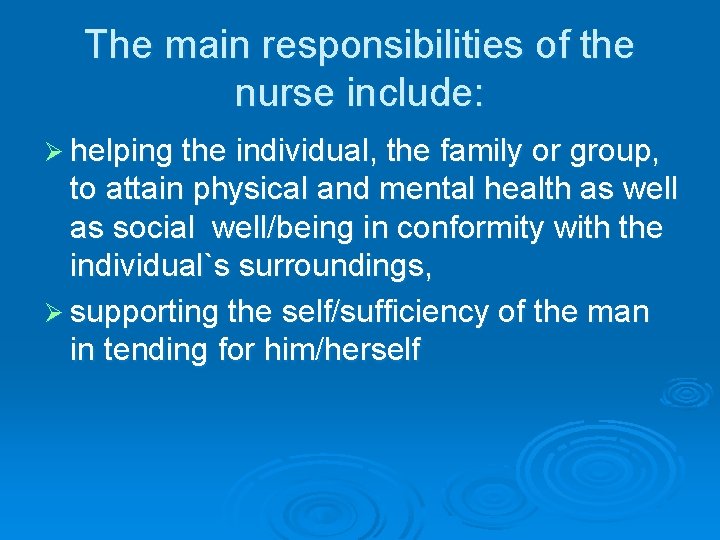 The main responsibilities of the nurse include:

➢ helping the individual, the family or group, to attain physical and mental health as well as social  well/being in conformity with the individual`s surroundings,

➢ supporting the self/sufficiency of the man in tending for him/herself